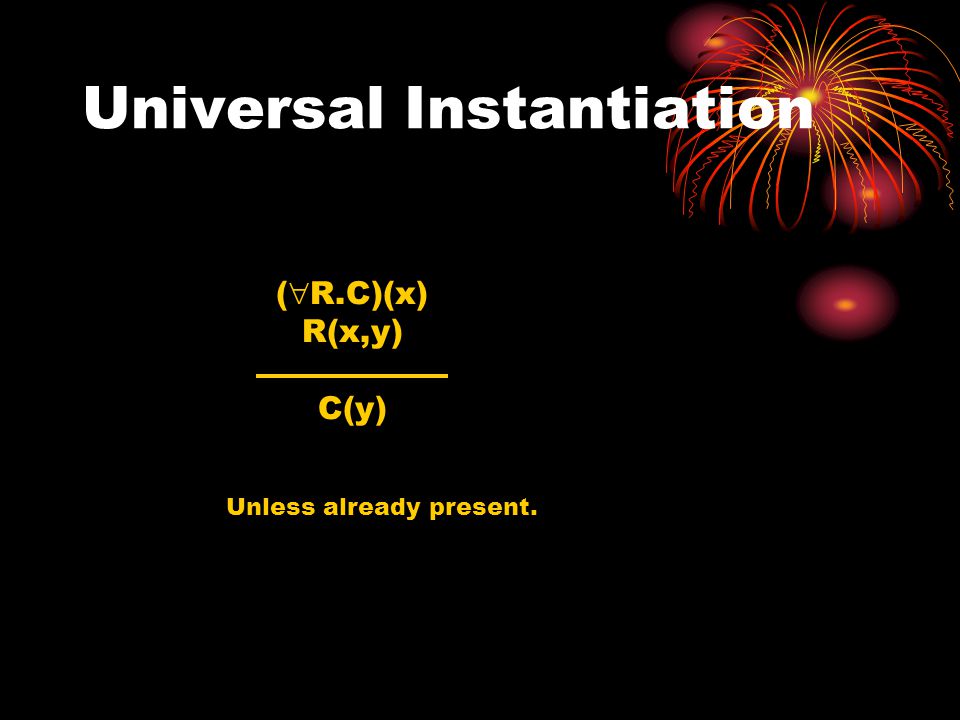 Universal Instantiation

$(\forall R.C)(x)$
$R(x,y)$

$C(y)$

Unless already present.